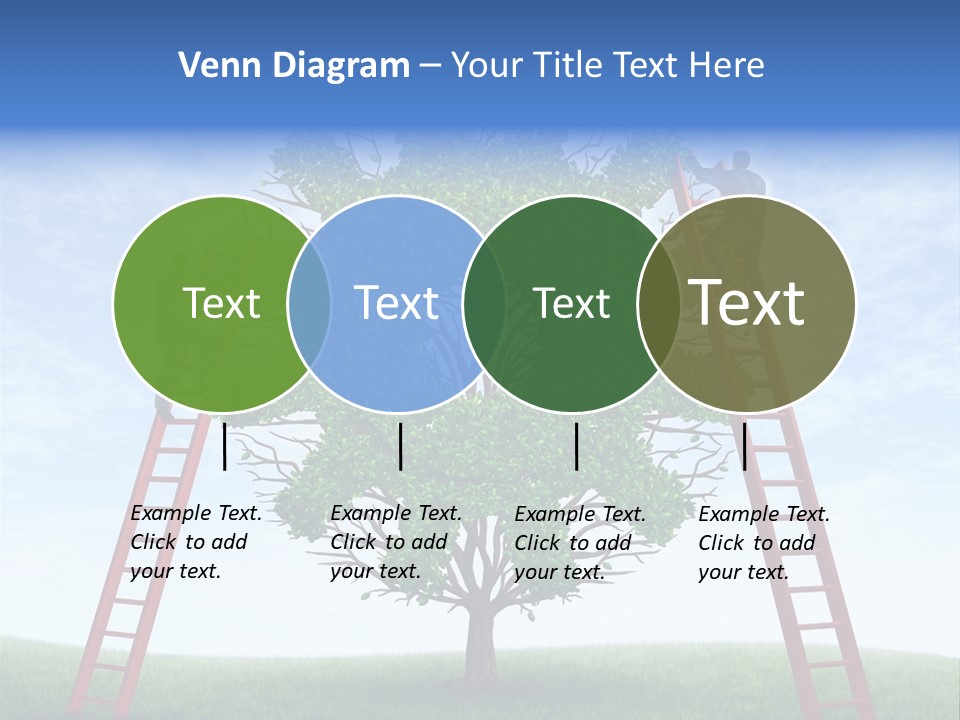 Venn Diagram – Your Title Text Here

Text

Text

Text

Text

Example Text. Click to add your text.

Example Text. Click to add your text.

Example Text. Click to add your text.

Example Text. Click to add your text.